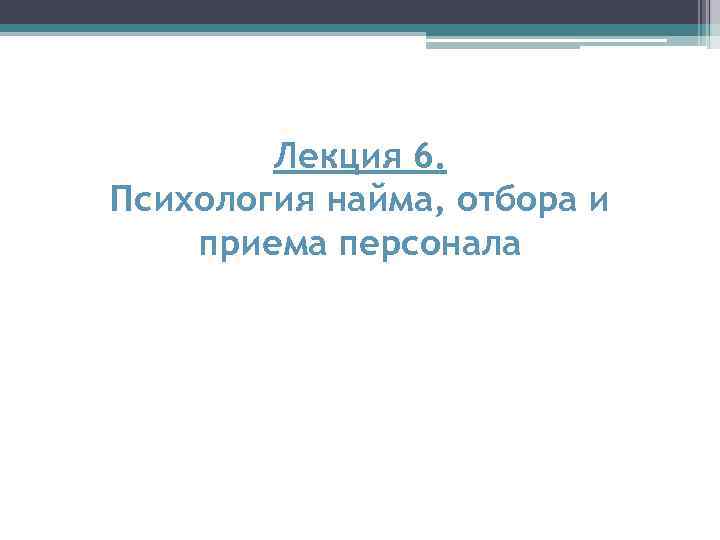 Лекция 6.
Психология найма, отбора и приема персонала